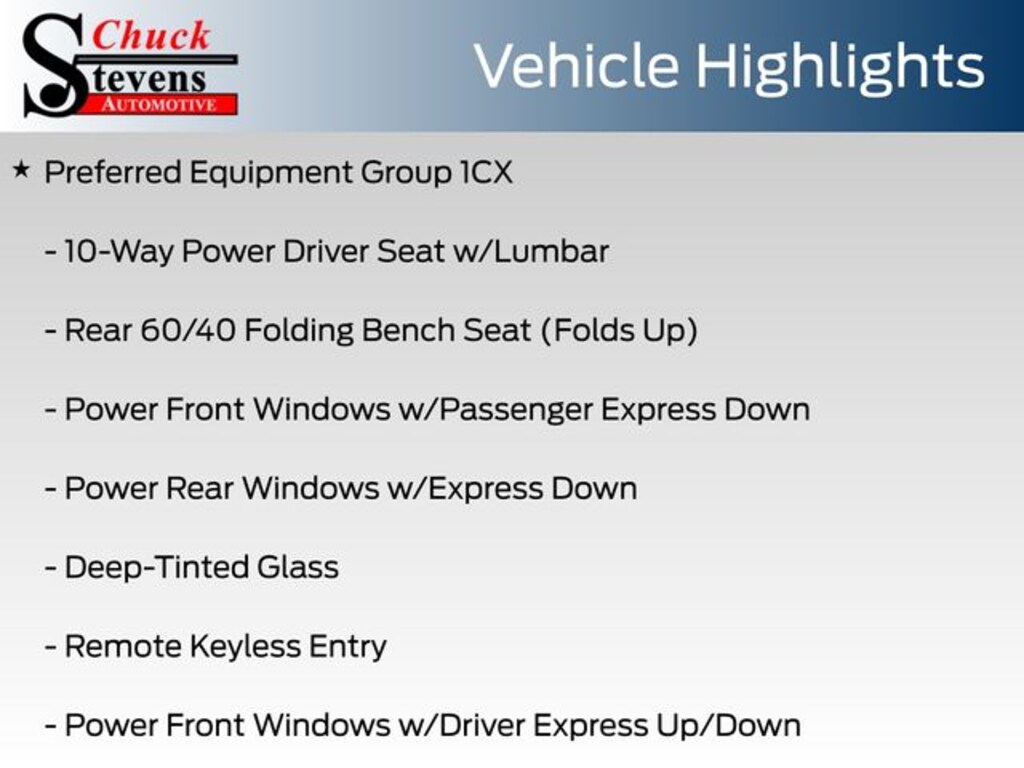 Chuck Stevens AUTOMOTIVE

Vehicle Highlights

★ Preferred Equipment Group 1CX

- 10-Way Power Driver Seat w/Lumbar

- Rear 60/40 Folding Bench Seat (Folds Up)

- Power Front Windows w/Passenger Express Down

- Power Rear Windows w/Express Down

- Deep-Tinted Glass

- Remote Keyless Entry

- Power Front Windows w/Driver Express Up/Down